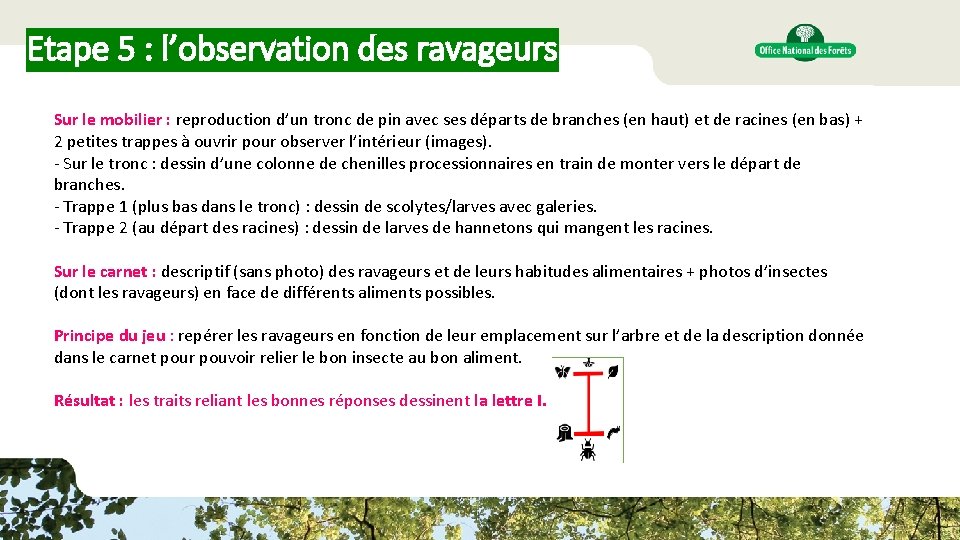 Etape 5 : l’observation des ravageurs

Office National des Forêts

Sur le mobilier : reproduction d’un tronc de pin avec ses départs de branches (en haut) et de racines (en bas) + 2 petites trappes à ouvrir pour observer l’intérieur (images).
- Sur le tronc : dessin d’une colonne de chenilles processionnaires en train de monter vers le départ de branches.
- Trappe 1 (plus bas dans le tronc) : dessin de scolytes/larves avec galeries.
- Trappe 2 (au départ des racines) : dessin de larves de hannetons qui mangent les racines.

Sur le carnet : descriptif (sans photo) des ravageurs et de leurs habitudes alimentaires + photos d’insectes (dont les ravageurs) en face de différents aliments possibles.

Principe du jeu : repérer les ravageurs en fonction de leur emplacement sur l’arbre et de la description donnée dans le carnet pour pouvoir relier le bon insecte au bon aliment.

Résultat : les traits reliant les bonnes réponses dessinent la lettre I.